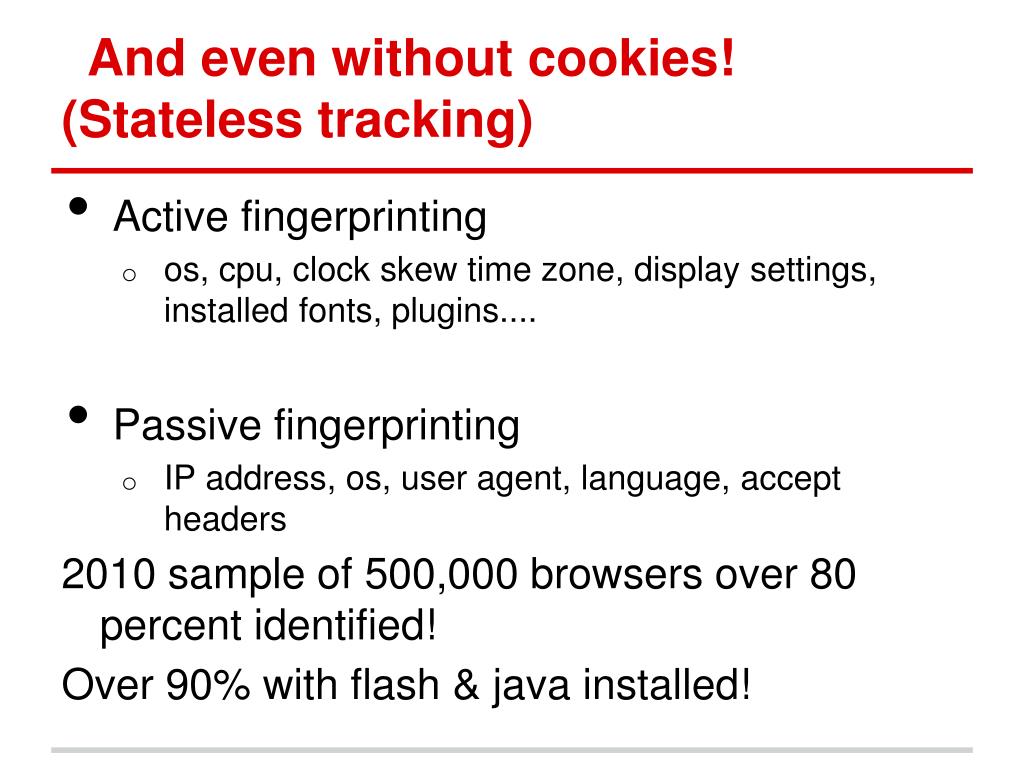 And even without cookies!
(Stateless tracking)

• Active fingerprinting
  o os, cpu, clock skew time zone, display settings, installed fonts, plugins....

• Passive fingerprinting
  o IP address, os, user agent, language, accept headers

2010 sample of 500,000 browsers over 80 percent identified!

Over 90% with flash & java installed!